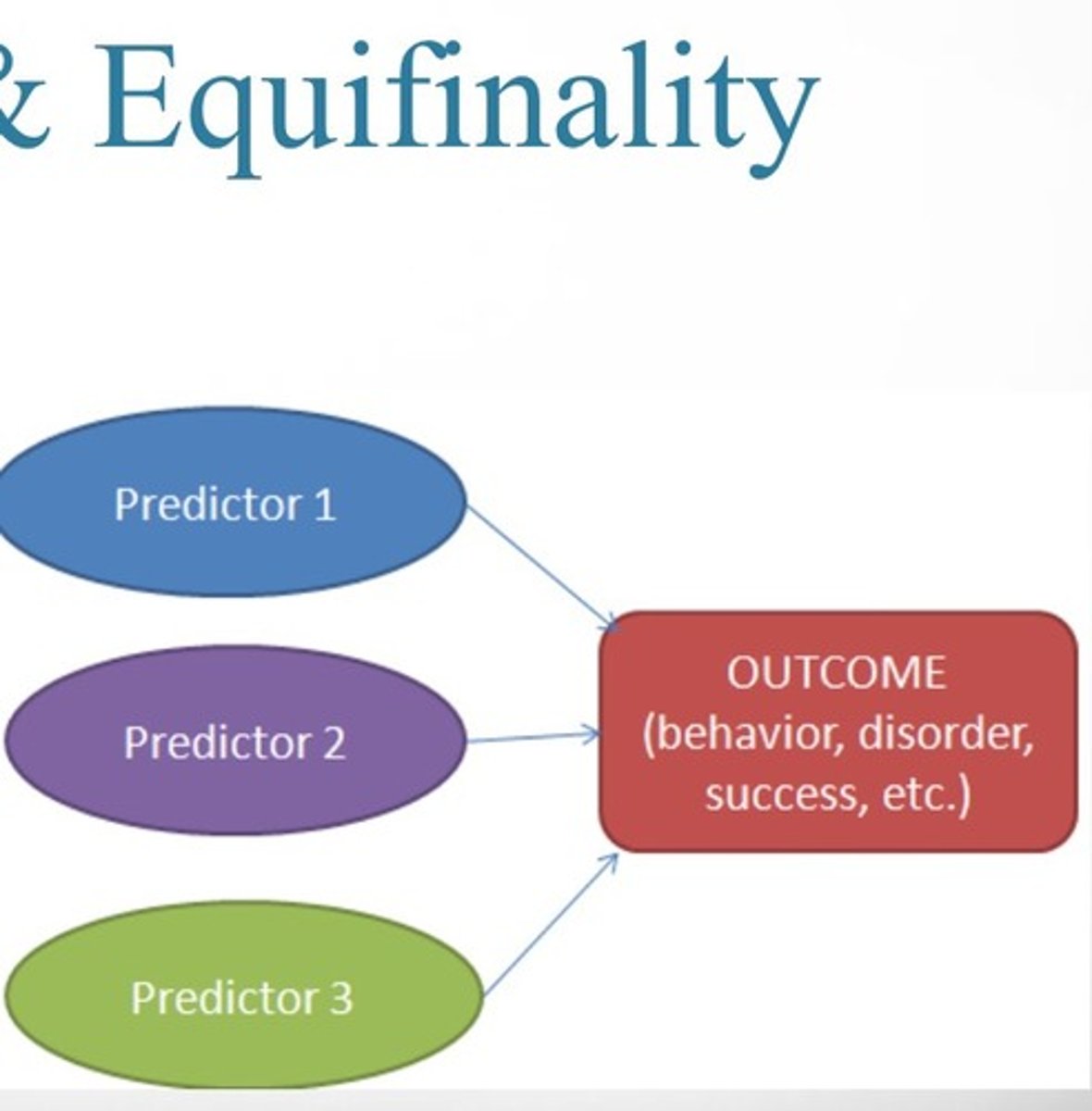 & Equifinality

Predictor 1

Predictor 2

Predictor 3

OUTCOME (behavior, disorder, success, etc.)